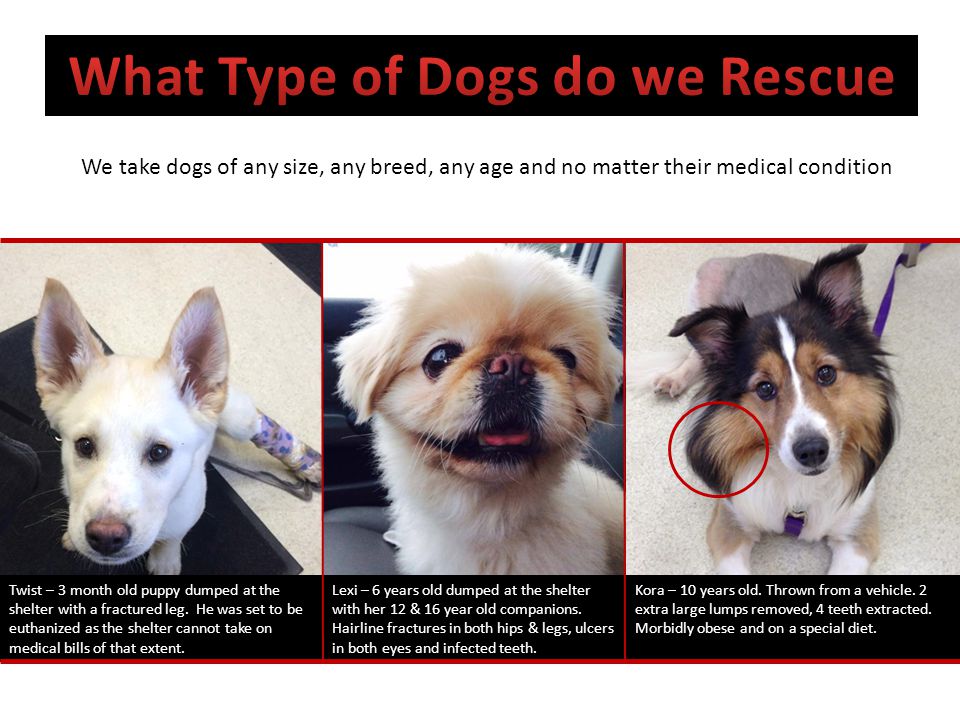 What Type of Dogs do we Rescue

We take dogs of any size, any breed, any age and no matter their medical condition

Twist – 3 month old puppy dumped at the shelter with a fractured leg. He was set to be euthanized as the shelter cannot take on medical bills of that extent.

Lexi – 6 years old dumped at the shelter with her 12 & 16 year old companions. Hairline fractures in both hips & legs, ulcers in both eyes and infected teeth.

Kora – 10 years old. Thrown from a vehicle. 2 extra large lumps removed, 4 teeth extracted. Morbidly obese and on a special diet.